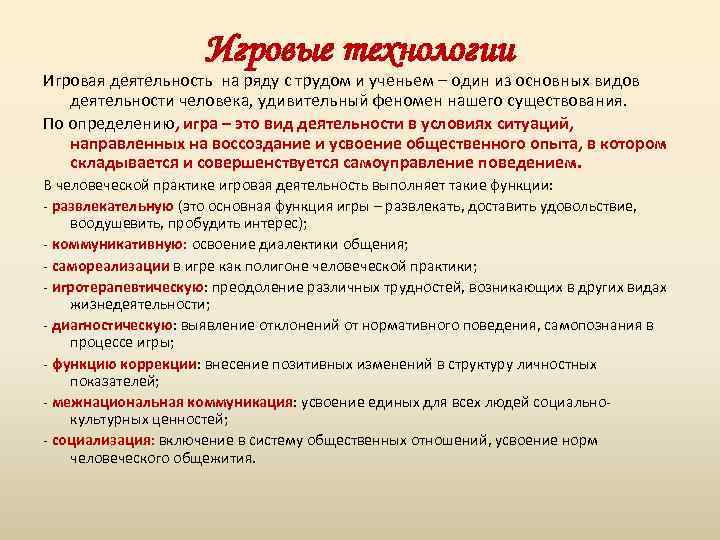 Игровые технологии

Игровая деятельность на ряду с трудом и ученьем – один из основных видов деятельности человека, удивительный феномен нашего существования.

По определению, игра – это вид деятельности в условиях ситуаций, направленных на воссоздание и усвоение общественного опыта, в котором складывается и совершенствуется самоуправление поведением.

В человеческой практике игровая деятельность выполняет такие функции:

- развлекательную (это основная функция игры – развлекать, доставить удовольствие, воодушевить, пробудить интерес);

- коммуникативную: освоение диалектики общения;

- самореализации в игре как полигоне человеческой практики;

- игротерапевтическую: преодоление различных трудностей, возникающих в других видах жизнедеятельности;

- диагностическую: выявление отклонений от нормативного поведения, самопознания в процессе игры;

- функцию коррекции: внесение позитивных изменений в структуру личностных показателей;

- межнациональная коммуникация: усвоение единых для всех людей социально-культурных ценностей;

- социализация: включение в систему общественных отношений, усвоение норм человеческого общежития.